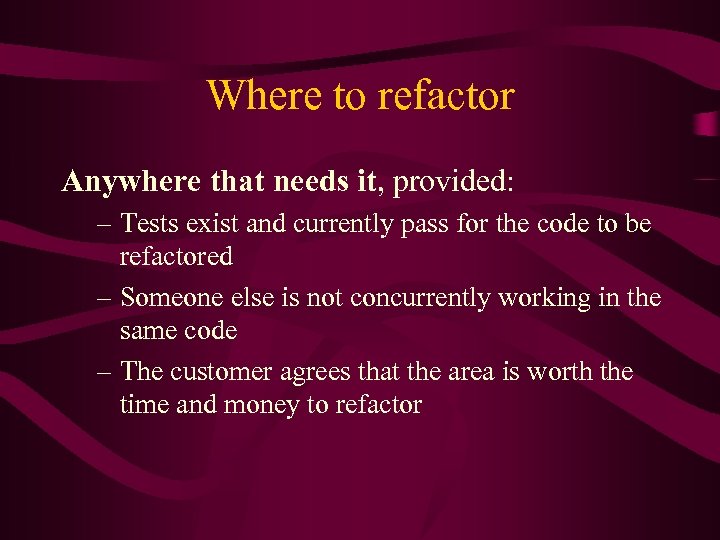 Where to refactor

Anywhere that needs it, provided:

– Tests exist and currently pass for the code to be refactored

– Someone else is not concurrently working in the same code

– The customer agrees that the area is worth the time and money to refactor